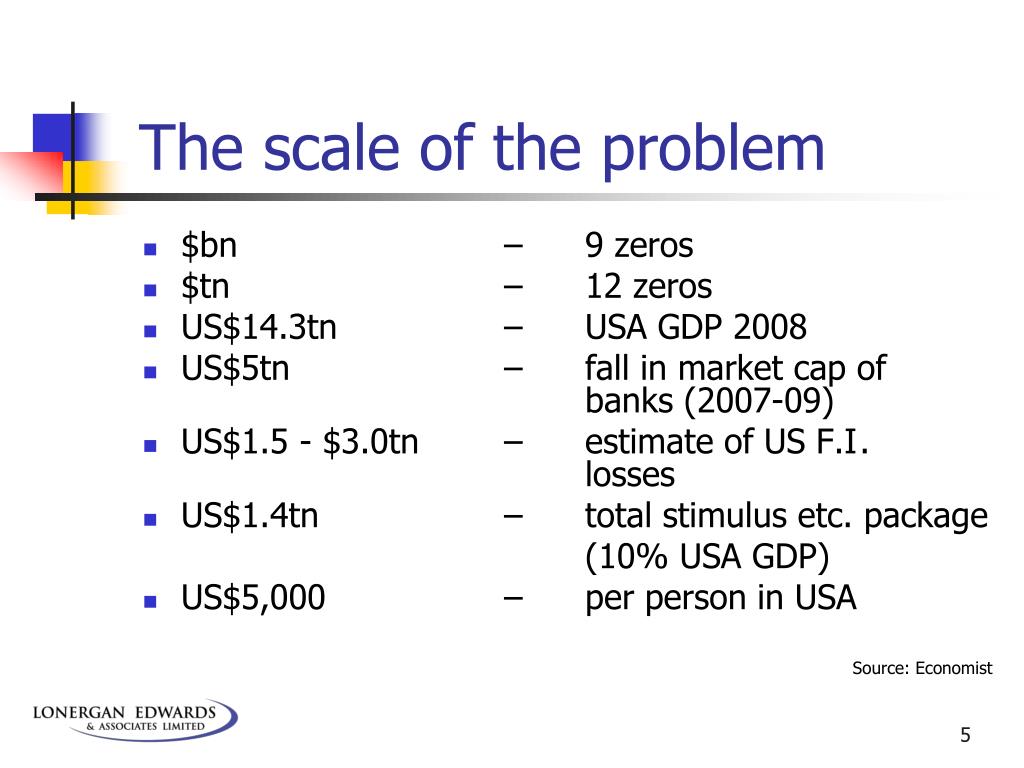 The scale of the problem

- \$bn – 9 zeros
- \$tn – 12 zeros
- US\$14.3tn – USA GDP 2008
- US\$5tn – fall in market cap of banks (2007-09)
- US\$1.5 - \$3.0tn – estimate of US F.I. losses
- US\$1.4tn – total stimulus etc. package (10% USA GDP)
- US\$5,000 – per person in USA

Source: Economist

LONERGAN EDWARDS & ASSOCIATES LIMITED

5